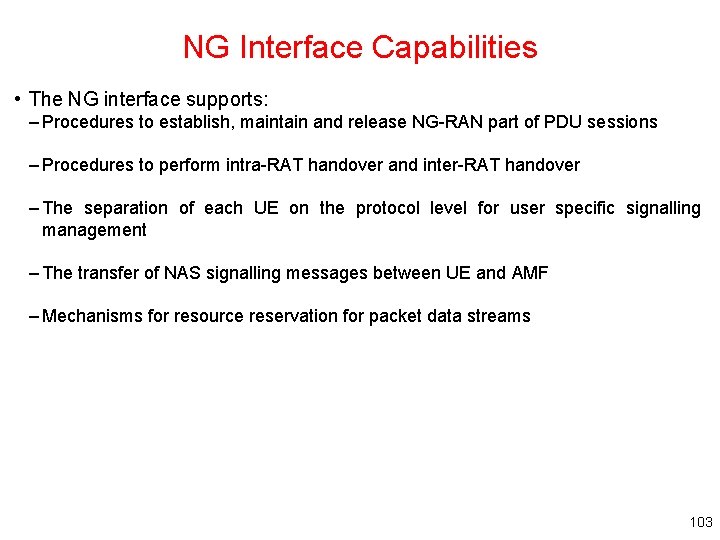 NG Interface Capabilities

• The NG interface supports:

– Procedures to establish, maintain and release NG-RAN part of PDU sessions

– Procedures to perform intra-RAT handover and inter-RAT handover

– The separation of each UE on the protocol level for user specific signalling management

– The transfer of NAS signalling messages between UE and AMF

– Mechanisms for resource reservation for packet data streams

103